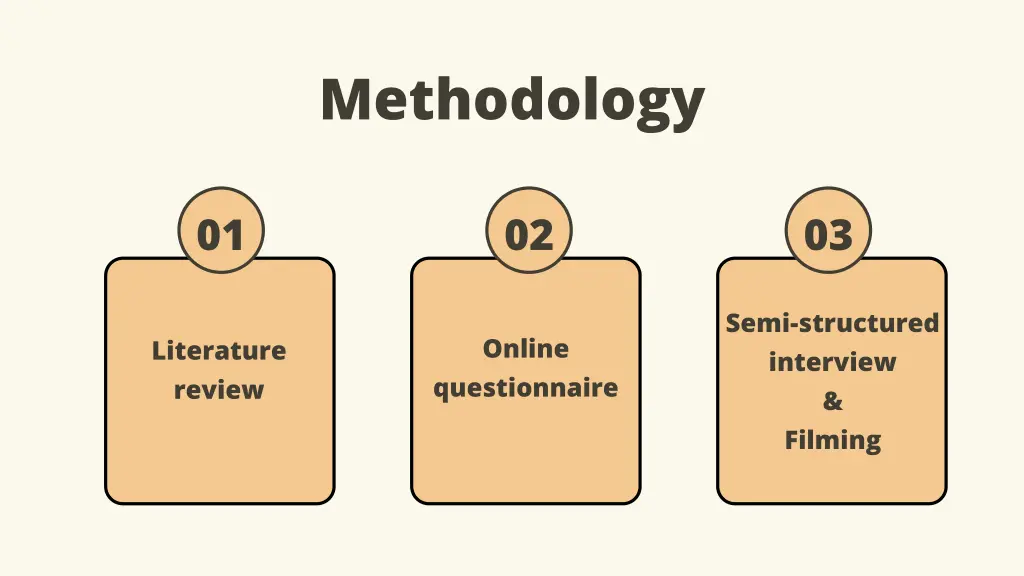 Methodology

01

Literature review

02

Online questionnaire

03

Semi-structured interview & Filming